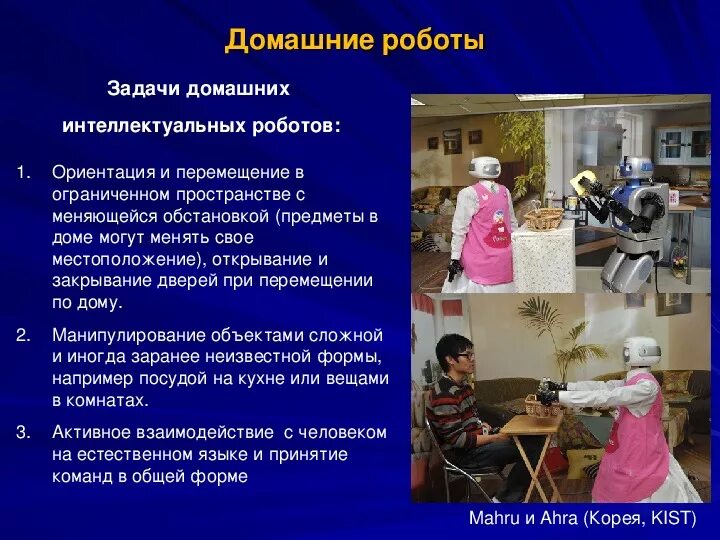 Домашние роботы

Задачи домашних интеллектуальных роботов:

1. Ориентация и перемещение в ограниченном пространстве с меняющейся обстановкой (предметы в доме могут менять свое местоположение), открывание и закрывание дверей при перемещении по дому.

2. Манипулирование объектами сложной и иногда заранее неизвестной формы, например посудой на кухне или вещами в комнатах.

3. Активное взаимодействие с человеком на естественном языке и принятие команд в общей форме

Mahru и Ahra (Корея, KIST)